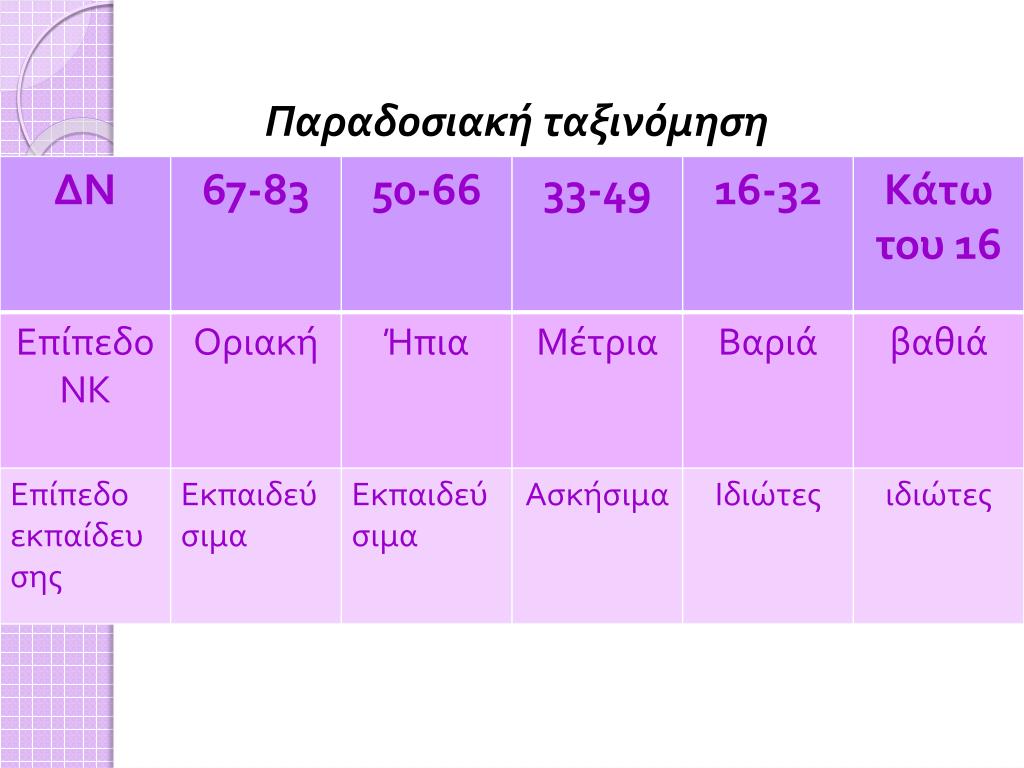 Παραδοσιακή ταξινόμηση

| ΔΝ | 67-83 | 50-66 | 33-49 | 16-32 | Κάτω του 16 |
|---|---|---|---|---|---|
| Επίπεδο ΝΚ | Οριακή | Ήπια | Μέτρια | Βαριά | βαθιά |
| Επίπεδο εκπαίδευσης | Εκπαιδεύσιμα | Εκπαιδεύσιμα | Ασκήσιμα | Ιδιώτες | ιδιώτες |